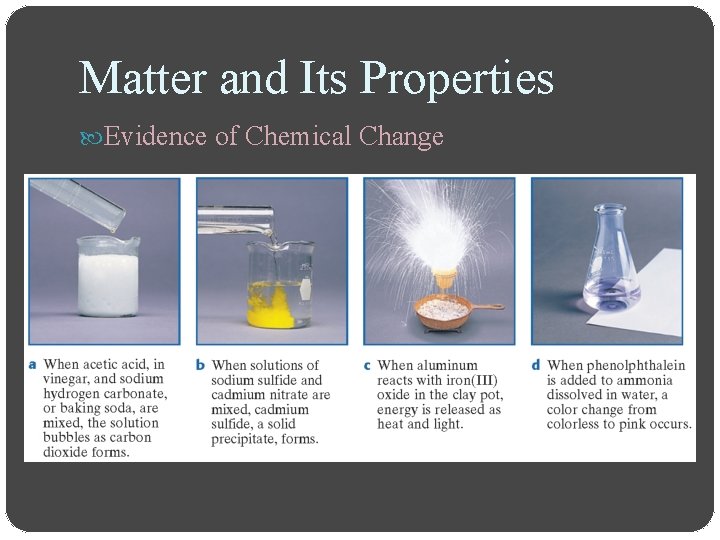 Matter and Its Properties

Evidence of Chemical Change

a When acetic acid, in vinegar, and sodium hydrogen carbonate, or baking soda, are mixed, the solution bubbles as carbon dioxide forms.

b When solutions of sodium sulfide and cadmium nitrate are mixed, cadmium sulfide, a solid precipitate, forms.

c When aluminum reacts with iron(III) oxide in the clay pot, energy is released as heat and light.

d When phenolphthalein is added to ammonia dissolved in water, a color change from colorless to pink occurs.